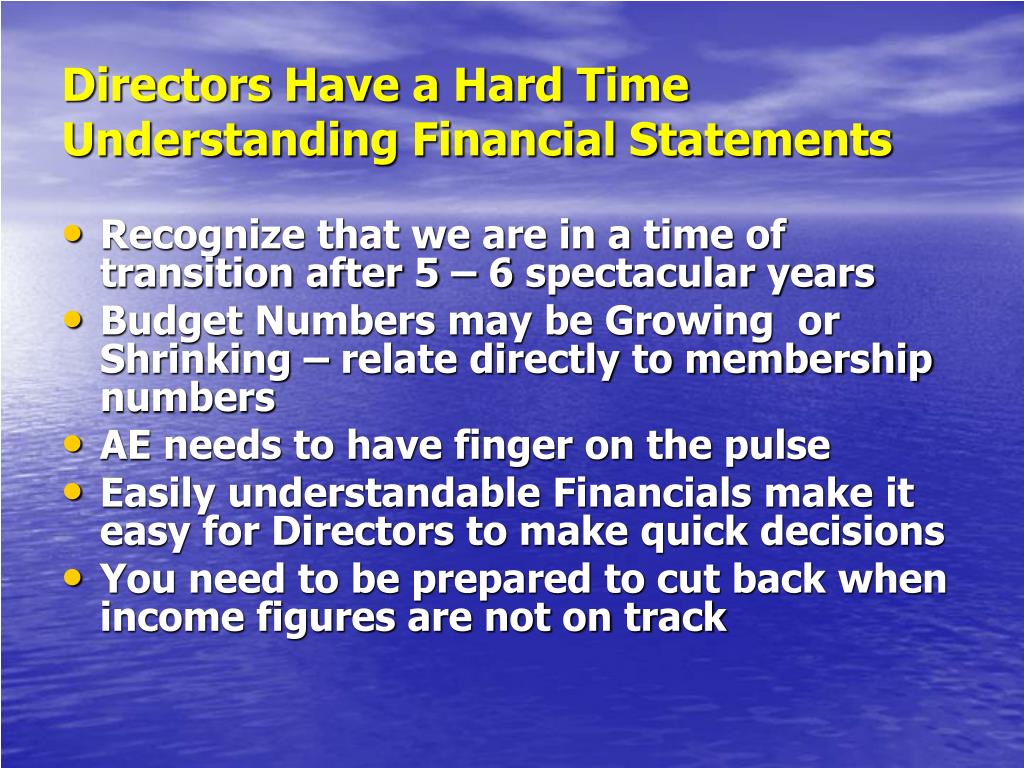 Directors Have a Hard Time Understanding Financial Statements

• Recognize that we are in a time of transition after 5 – 6 spectacular years
• Budget Numbers may be Growing or Shrinking – relate directly to membership numbers
• AE needs to have finger on the pulse
• Easily understandable Financials make it easy for Directors to make quick decisions
• You need to be prepared to cut back when income figures are not on track